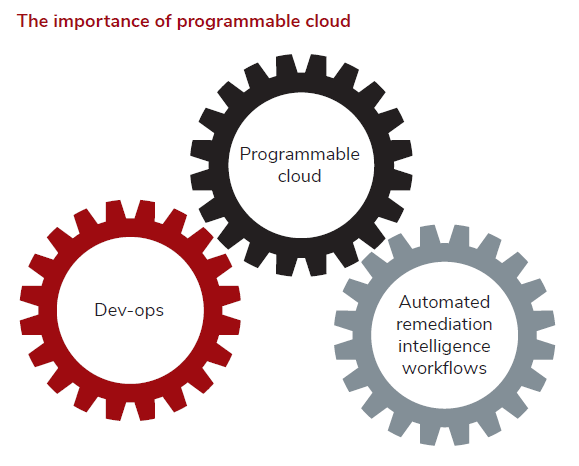 The importance of programmable cloud

Programmable cloud

Dev-ops

Automated remediation intelligence workflows